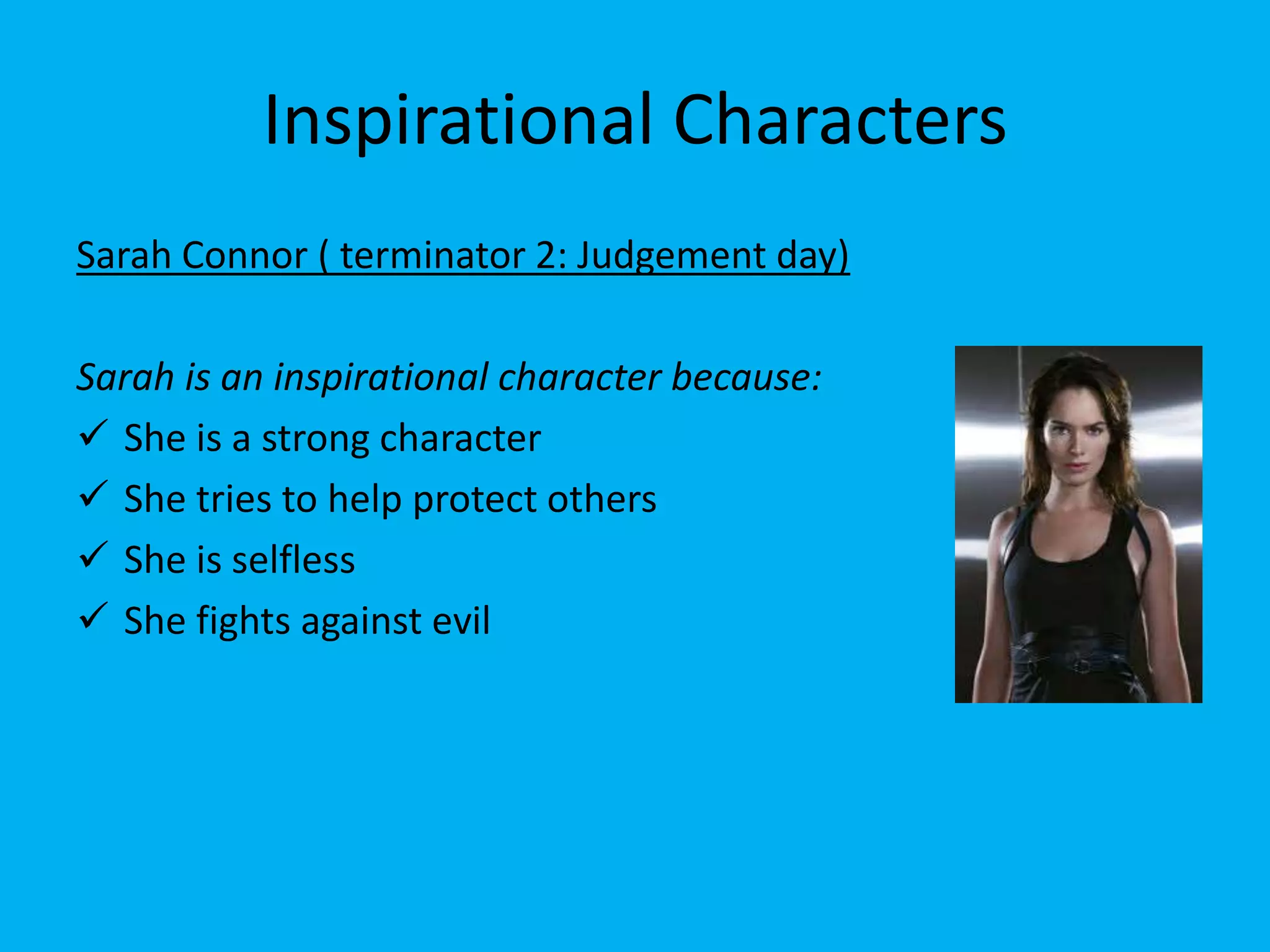 Inspirational Characters

Sarah Connor ( terminator 2: Judgement day)

Sarah is an inspirational character because:

✓ She is a strong character
✓ She tries to help protect others
✓ She is selfless
✓ She fights against evil